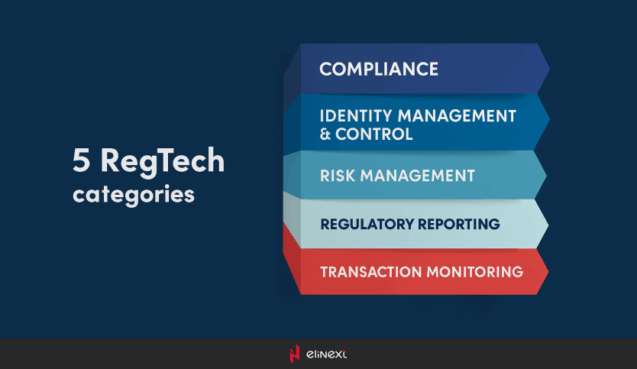 5 RegTech categories

COMPLIANCE

IDENTITY MANAGEMENT & CONTROL

RISK MANAGEMENT

REGULATORY REPORTING

TRANSACTION MONITORING

elinext